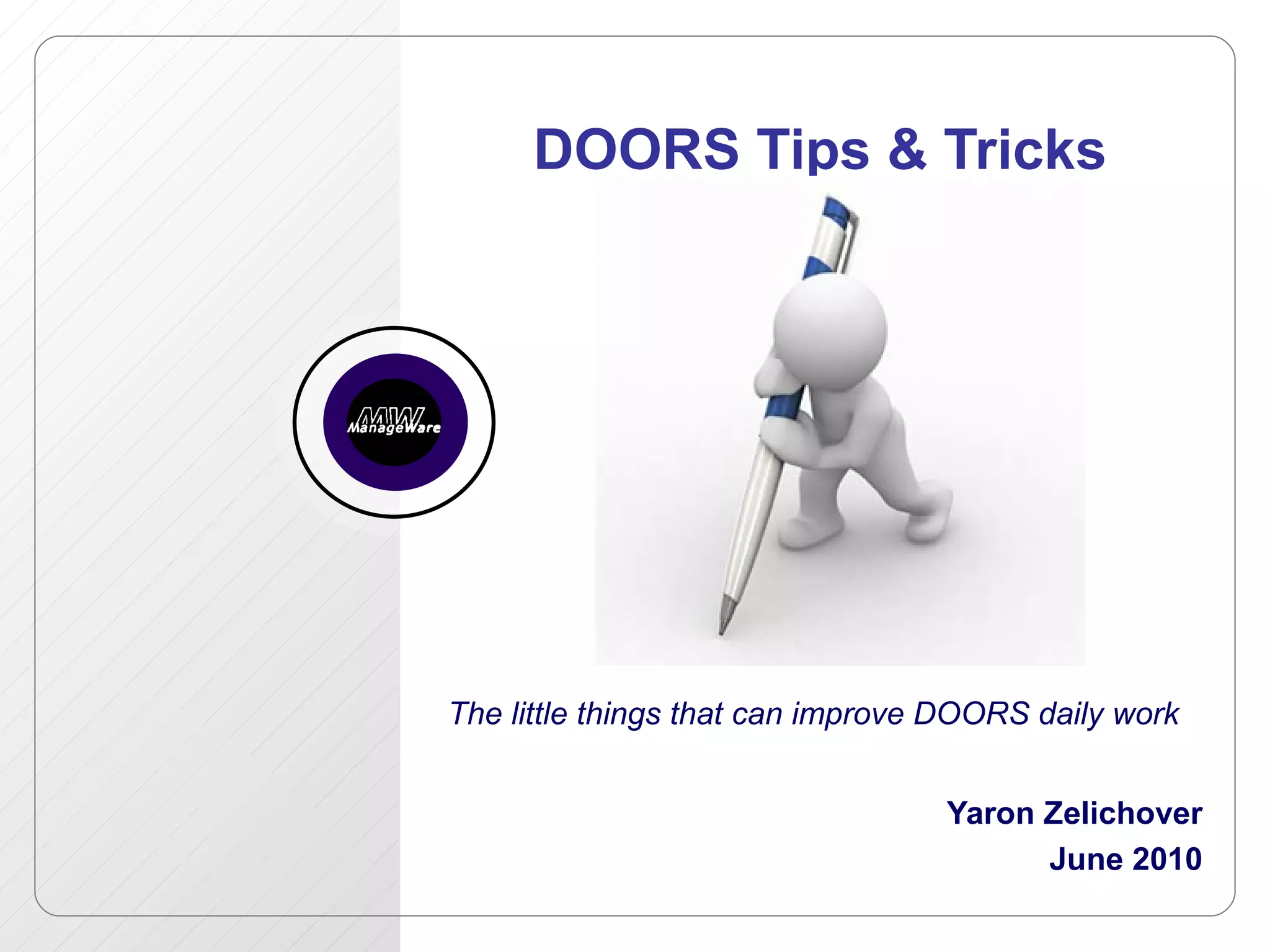 DOORS Tips & Tricks

MW
ManageWare

The little things that can improve DOORS daily work

Yaron Zelichover
June 2010